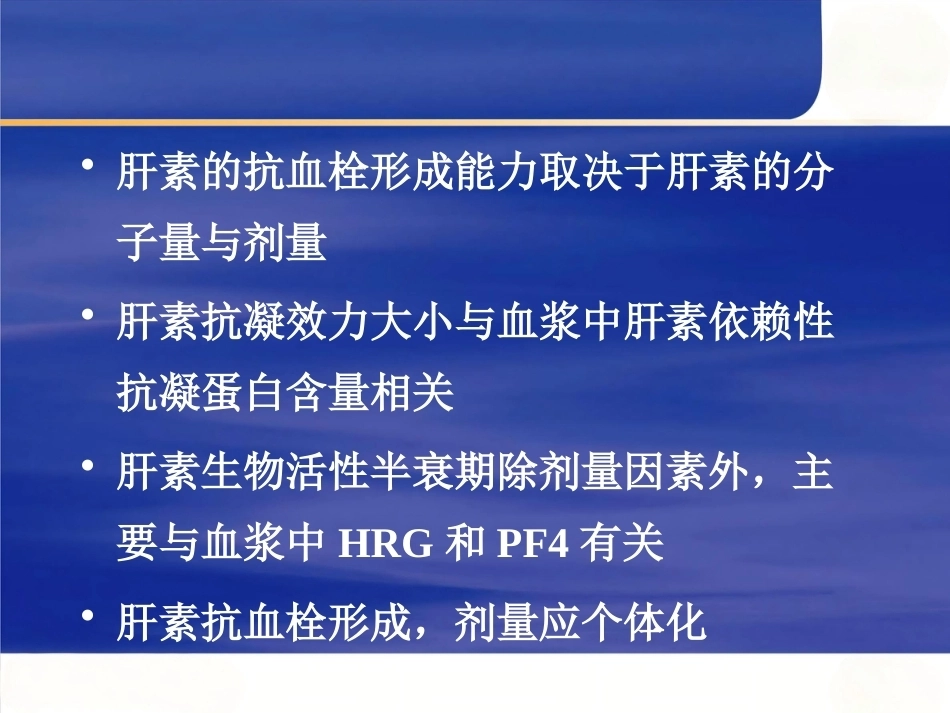 • 肝素的抗血栓形成能力取决于肝素的分子量与剂量

• 肝素抗凝效力大小与血浆中肝素依赖性抗凝蛋白含量相关

• 肝素生物活性半衰期除剂量因素外，主要与血浆中 HRG 和 PF4 有关

• 肝素抗血栓形成，剂量应个体化